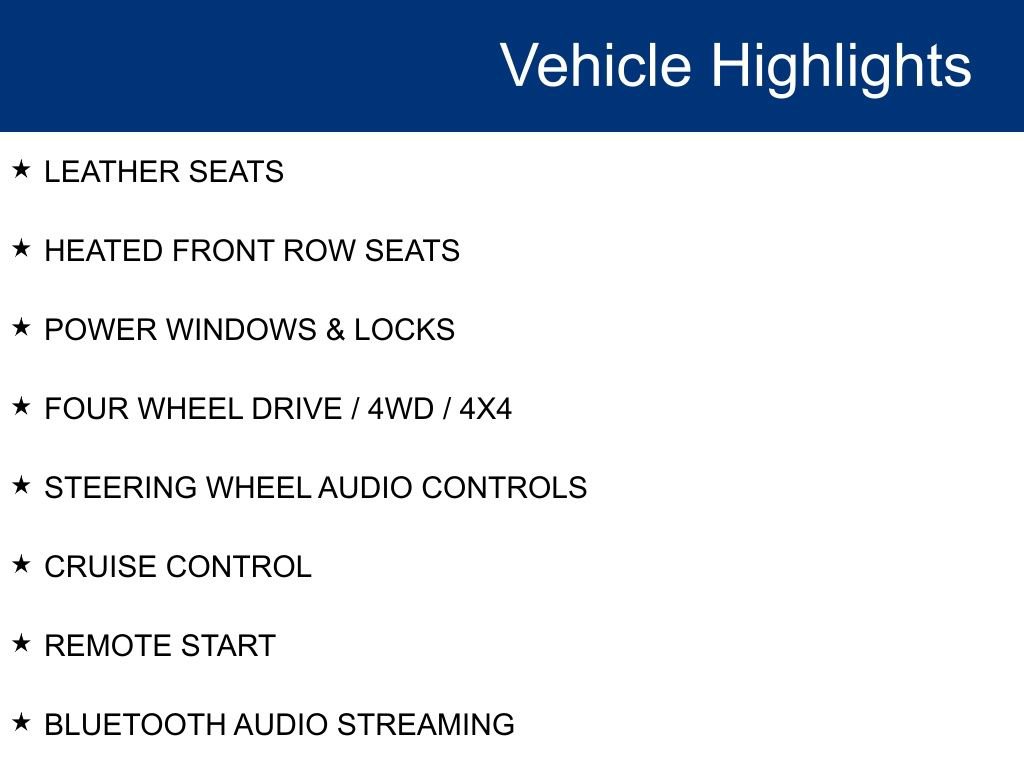 Vehicle Highlights

★ LEATHER SEATS

★ HEATED FRONT ROW SEATS

★ POWER WINDOWS & LOCKS

★ FOUR WHEEL DRIVE / 4WD / 4X4

★ STEERING WHEEL AUDIO CONTROLS

★ CRUISE CONTROL

★ REMOTE START

★ BLUETOOTH AUDIO STREAMING